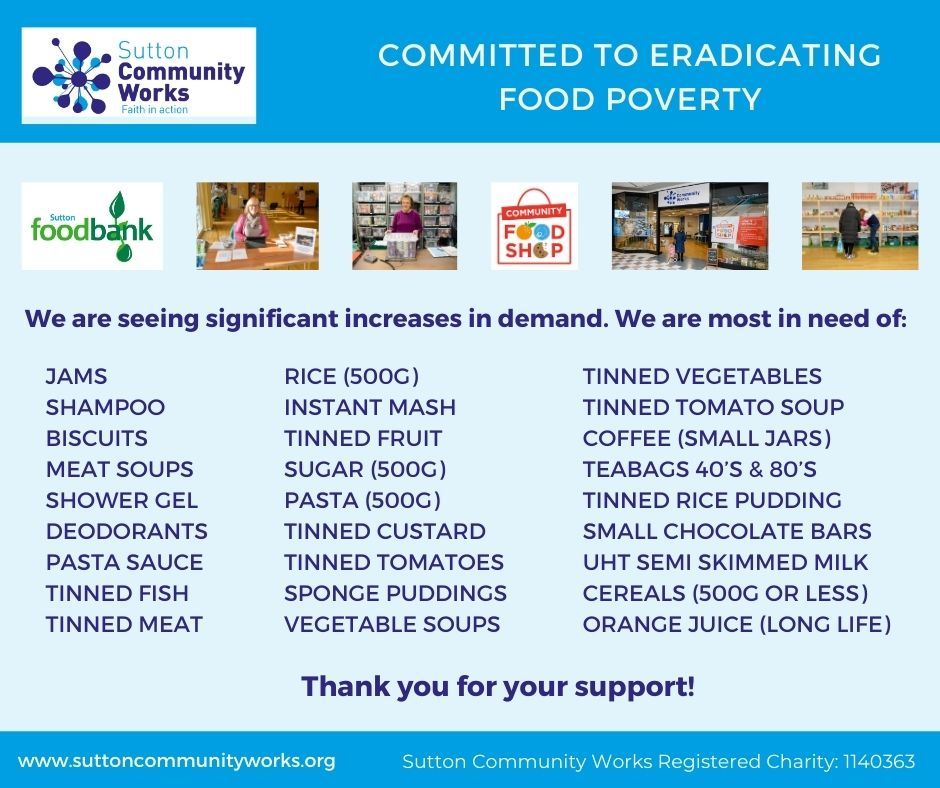 Sutton Community Works
Faith in action

COMMITTED TO ERADICATING FOOD POVERTY

Sutton foodbank

COMMUNITY FOOD SHOP

Community Works

We are seeing significant increases in demand. We are most in need of:

JAMS
SHAMPOO
BISCUITS
MEAT SOUPS
SHOWER GEL
DEODORANTS
PASTA SAUCE
TINNED FISH
TINNED MEAT

RICE (500G)
INSTANT MASH
TINNED FRUIT
SUGAR (500G)
PASTA (500G)
TINNED CUSTARD
TINNED TOMATOES
SPONGE PUDDINGS
VEGETABLE SOUPS

TINNED VEGETABLES
TINNED TOMATO SOUP
COFFEE (SMALL JARS)
TEABAGS 40'S & 80'S
TINNED RICE PUDDING
SMALL CHOCOLATE BARS
UHT SEMI SKIMMED MILK
CEREALS (500G OR LESS)
ORANGE JUICE (LONG LIFE)

Thank you for your support!

www.suttoncommunityworks.org

Sutton Community Works Registered Charity: 1140363